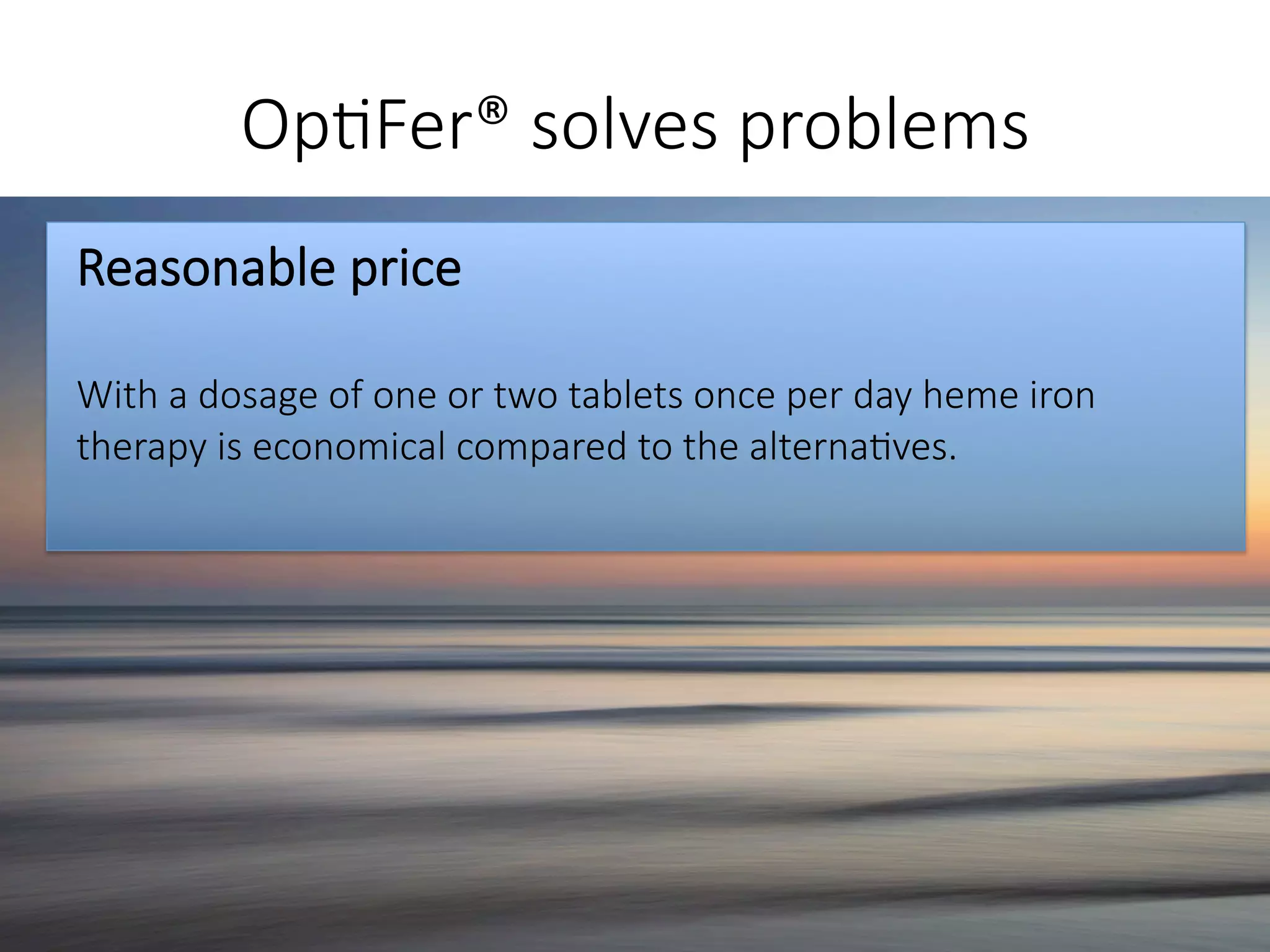 OptiFer® solves problems

Reasonable price

With a dosage of one or two tablets once per day heme iron therapy is economical compared to the alternatives.